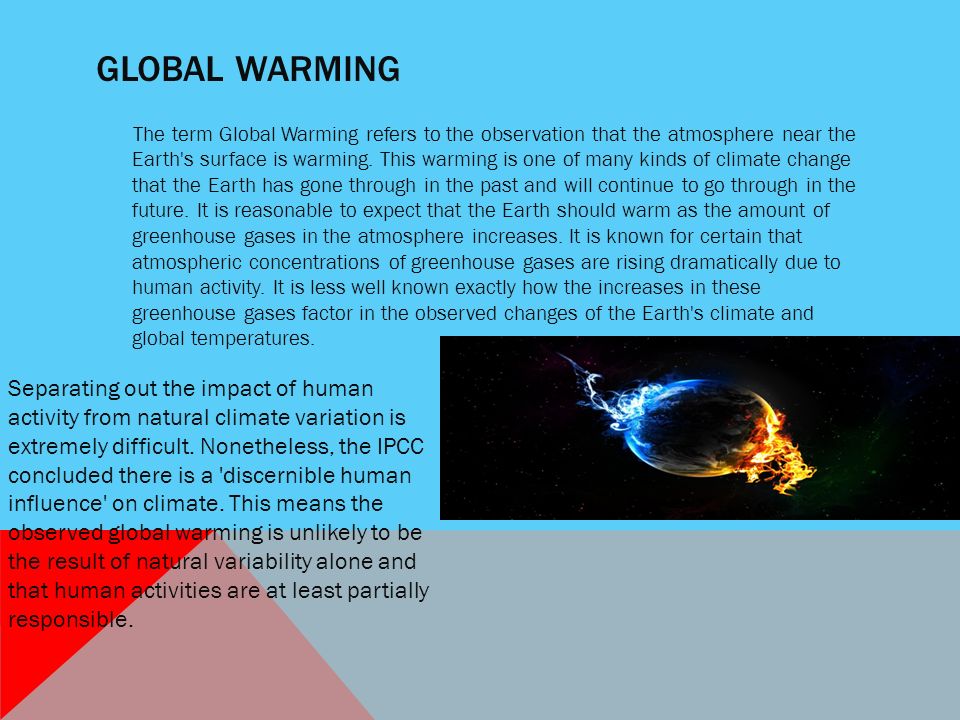 GLOBAL WARMING

The term Global Warming refers to the observation that the atmosphere near the Earth's surface is warming. This warming is one of many kinds of climate change that the Earth has gone through in the past and will continue to go through in the future. It is reasonable to expect that the Earth should warm as the amount of greenhouse gases in the atmosphere increases. It is known for certain that atmospheric concentrations of greenhouse gases are rising dramatically due to human activity. It is less well known exactly how the increases in these greenhouse gases factor in the observed changes of the Earth's climate and global temperatures.

Separating out the impact of human activity from natural climate variation is extremely difficult. Nonetheless, the IPCC concluded there is a 'discernible human influence' on climate. This means the observed global warming is unlikely to be the result of natural variability alone and that human activities are at least partially responsible.